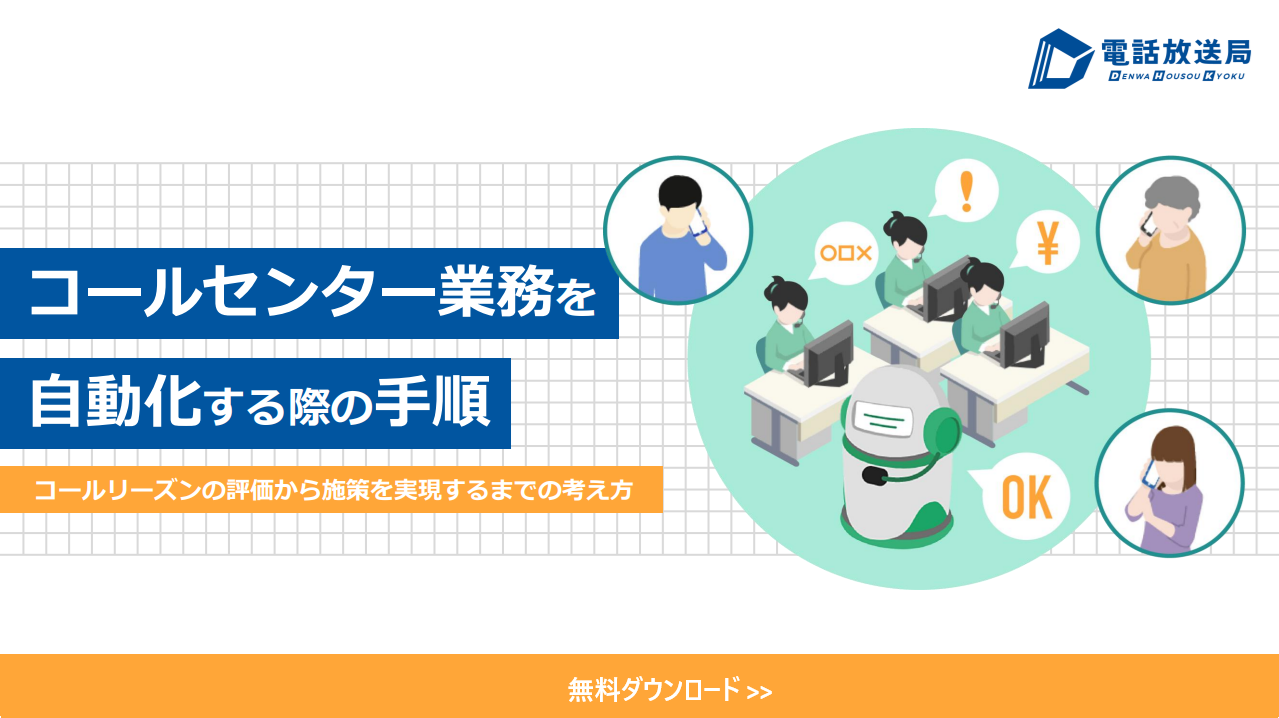 電話放送局
DENWA HOUSOU KYOKU

コールセンター業務を
自動化する際の手順

コールリーズンの評価から施策を実現するまでの考え方

!
○□×
¥
OK

無料ダウンロード >>